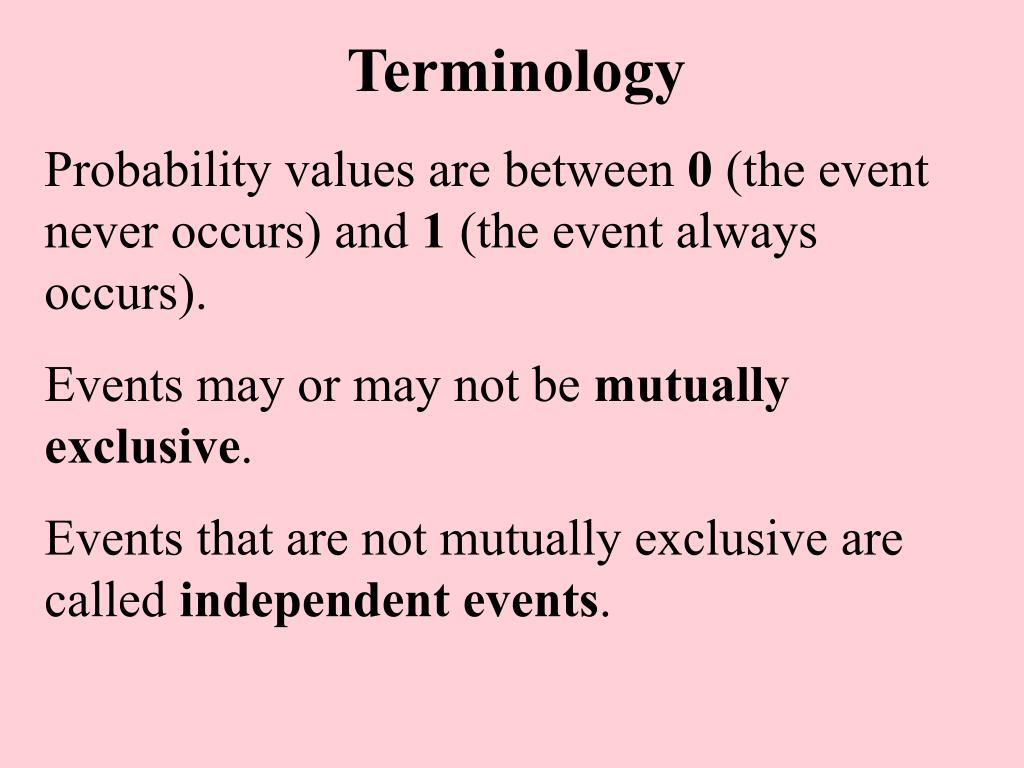 Terminology

Probability values are between 0 (the event never occurs) and 1 (the event always occurs).

Events may or may not be mutually exclusive.

Events that are not mutually exclusive are called independent events.